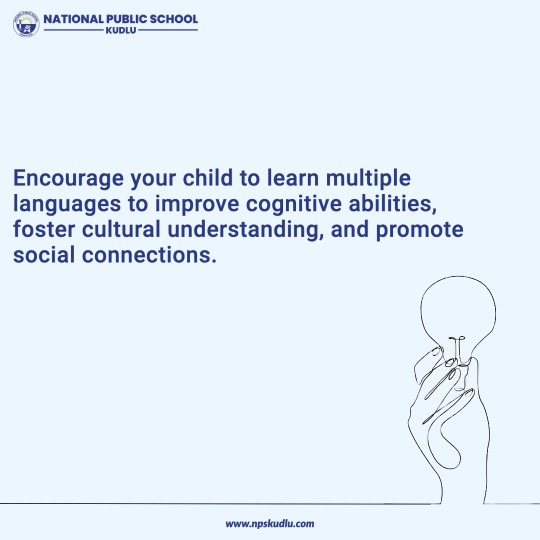 NATIONAL PUBLIC SCHOOL
KUDLU

Encourage your child to learn multiple languages to improve cognitive abilities, foster cultural understanding, and promote social connections.

www.npskudlu.com